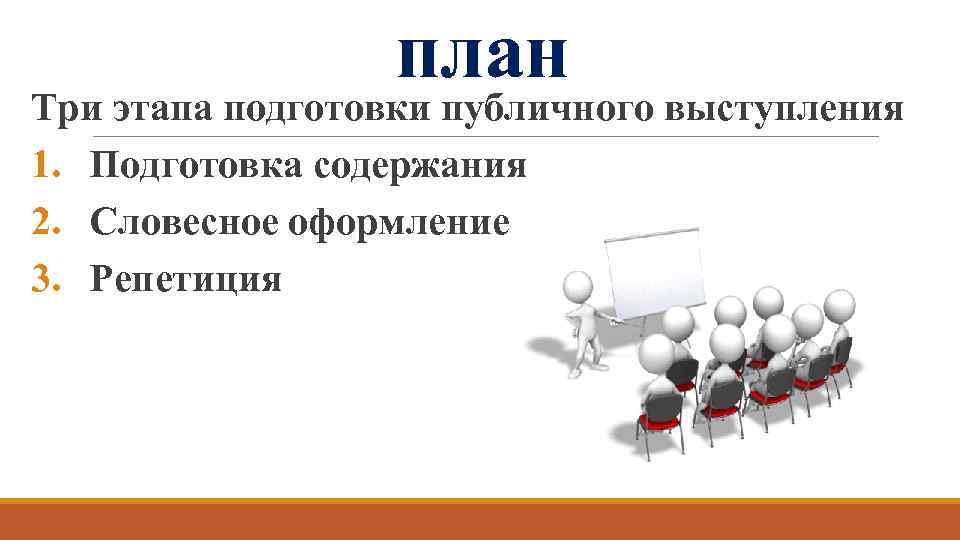 план

Три этапа подготовки публичного выступления

1. Подготовка содержания
2. Словесное оформление
3. Репетиция